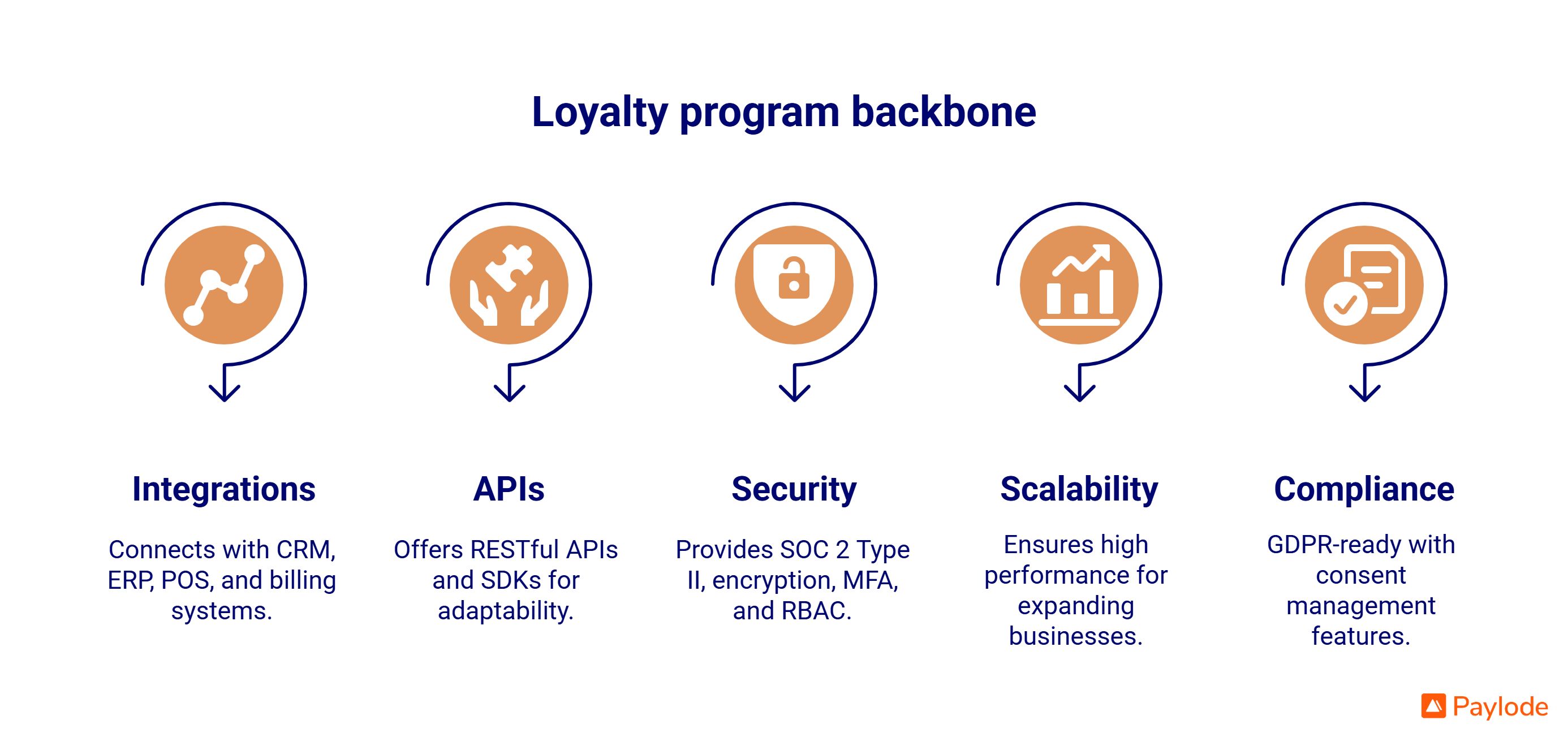 Loyalty program backbone

Integrations

Connects with CRM, ERP, POS, and billing systems.

APIs

Offers RESTful APIs and SDKs for adaptability.

Security

Provides SOC 2 Type II, encryption, MFA, and RBAC.

Scalability

Ensures high performance for expanding businesses.

Compliance

GDPR-ready with consent management features.

Paylode